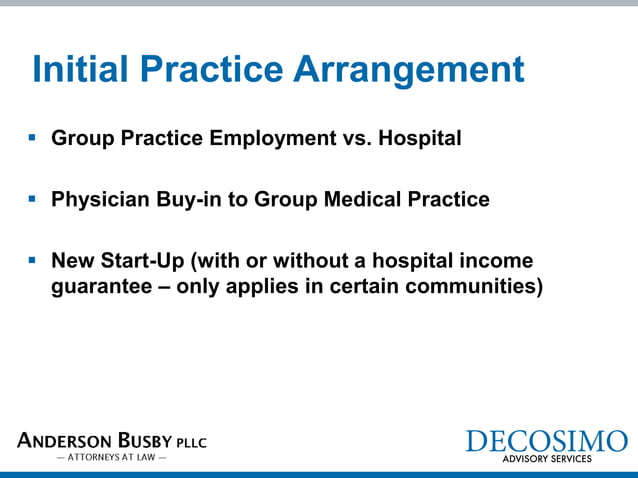 Initial Practice Arrangement

▪ Group Practice Employment vs. Hospital

▪ Physician Buy-in to Group Medical Practice

▪ New Start-Up (with or without a hospital income guarantee – only applies in certain communities)

ANDERSON BUSBY PLLC
— ATTORNEYS AT LAW —

DECOSIMO
ADVISORY SERVICES